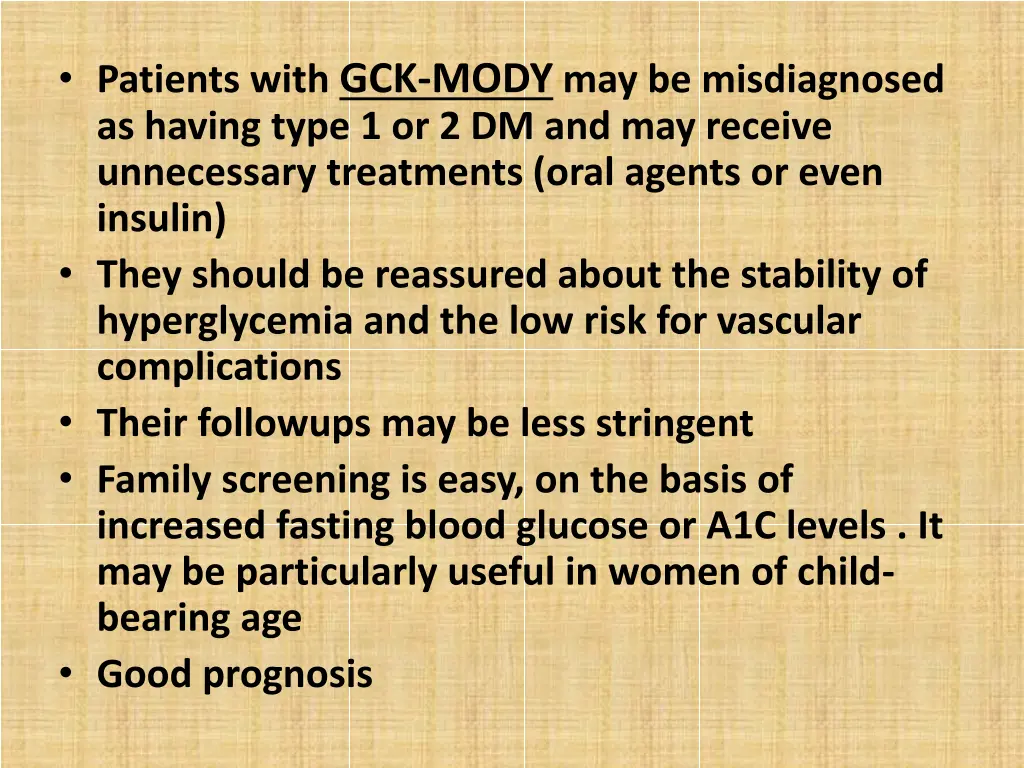 • Patients with GCK-MODY may be misdiagnosed as having type 1 or 2 DM and may receive unnecessary treatments (oral agents or even insulin)
• They should be reassured about the stability of hyperglycemia and the low risk for vascular complications
• Their followups may be less stringent
• Family screening is easy, on the basis of increased fasting blood glucose or A1C levels . It may be particularly useful in women of child-bearing age
• Good prognosis